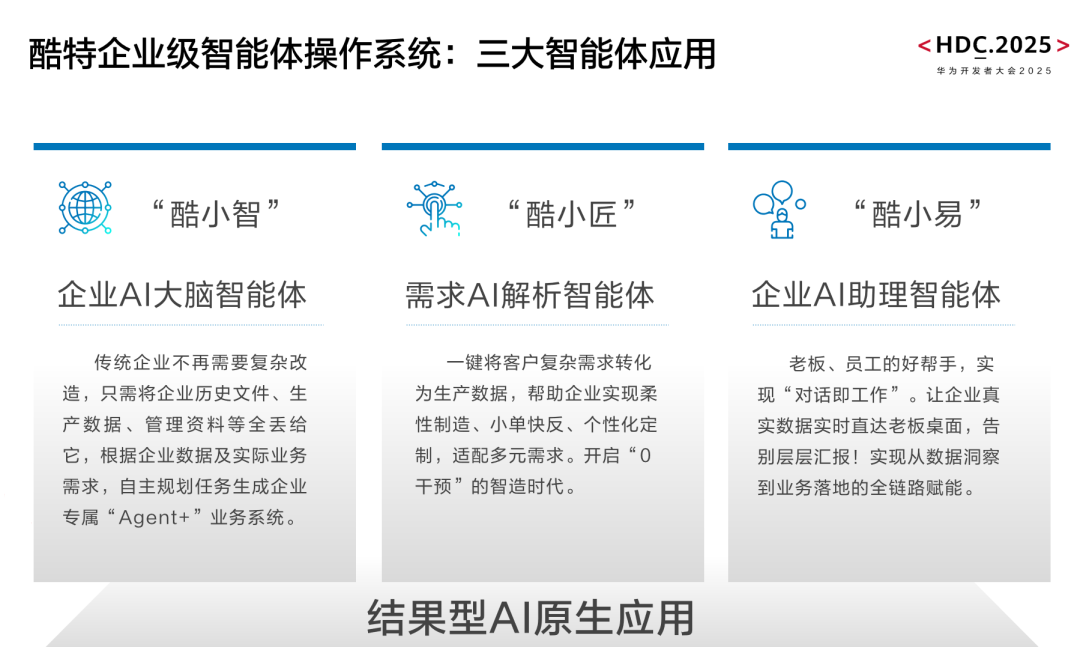 酷特企业级智能体操作系统：三大智能体应用

<HDC.2025>
华为开发者大会2025

“酷小智”

企业AI大脑智能体

传统企业不再需要复杂改造，只需将企业历史文件、生产数据、管理资料等全丢给它，根据企业数据及实际业务需求，自主规划任务生成企业专属“Agent+”业务系统。

“酷小匠”

需求AI解析智能体

一键将客户复杂需求转化为生产数据，帮助企业实现柔性制造、小单快反、个性化定制，适配多元需求。开启“0干预”的智造时代。

“酷小易”

企业AI助理智能体

老板、员工的好帮手，实现“对话即工作”。让企业真实数据实时直达老板桌面，告别层层汇报！实现从数据洞察到业务落地的全链路赋能。

结果型AI原生应用